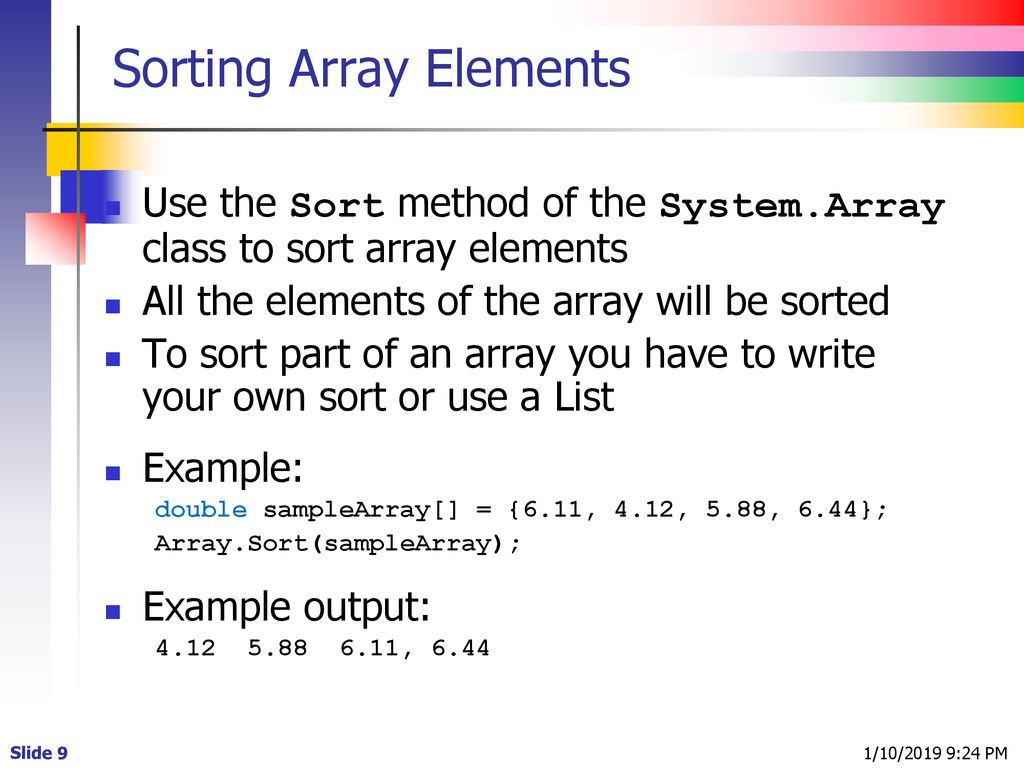 Sorting Array Elements

Use the Sort method of the System.Array class to sort array elements

All the elements of the array will be sorted

To sort part of an array you have to write your own sort or use a List

Example:

double sampleArray[] = {6.11, 4.12, 5.88, 6.44};
Array.Sort(sampleArray);

Example output:

4.12  5.88  6.11, 6.44

Slide 9

1/10/2019 9:24 PM